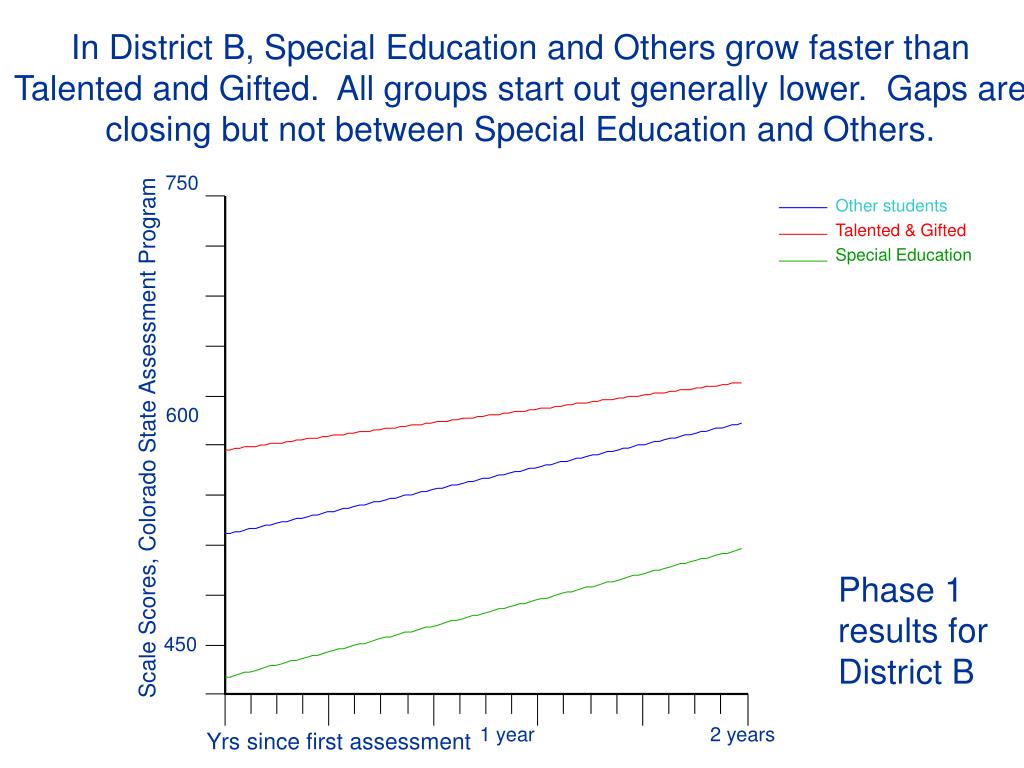 In District B, Special Education and Others grow faster than Talented and Gifted. All groups start out generally lower. Gaps are closing but not between Special Education and Others.

Scale Scores, Colorado State Assessment Program

750

600

450

Other students
Talented & Gifted
Special Education

Phase 1 results for District B

Yrs since first assessment
1 year
2 years